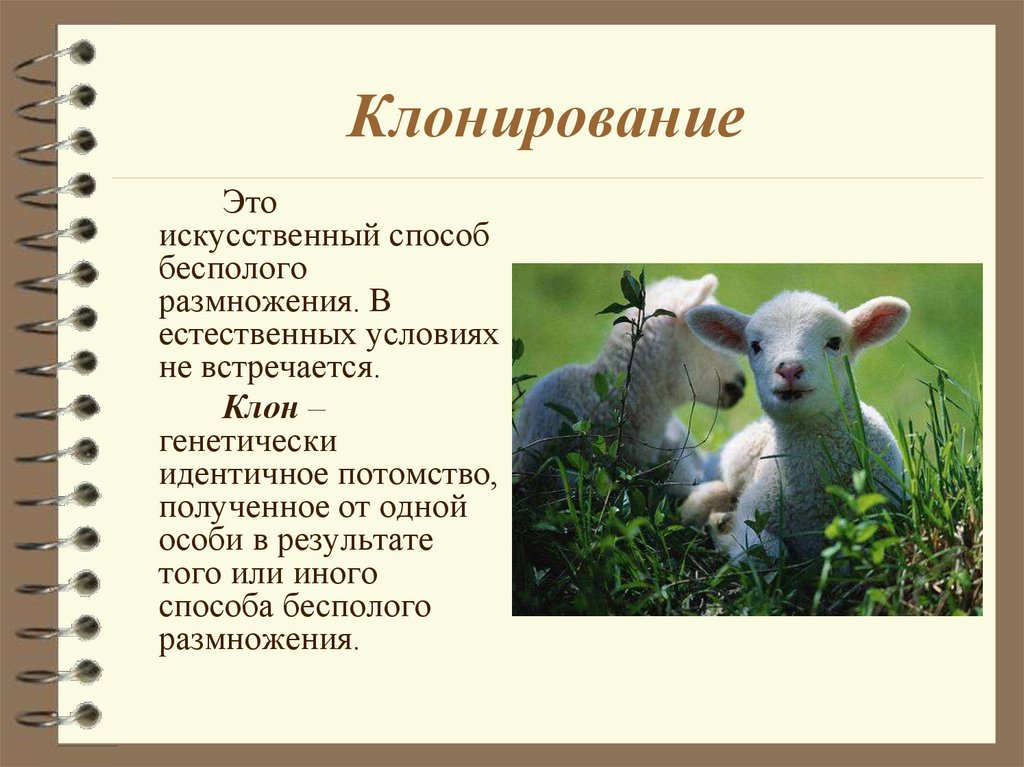 Клонирование

Это искусственный способ бесполого размножения. В естественных условиях не встречается.

Клон – генетически идентичное потомство, полученное от одной особи в результате того или иного способа бесполого размножения.